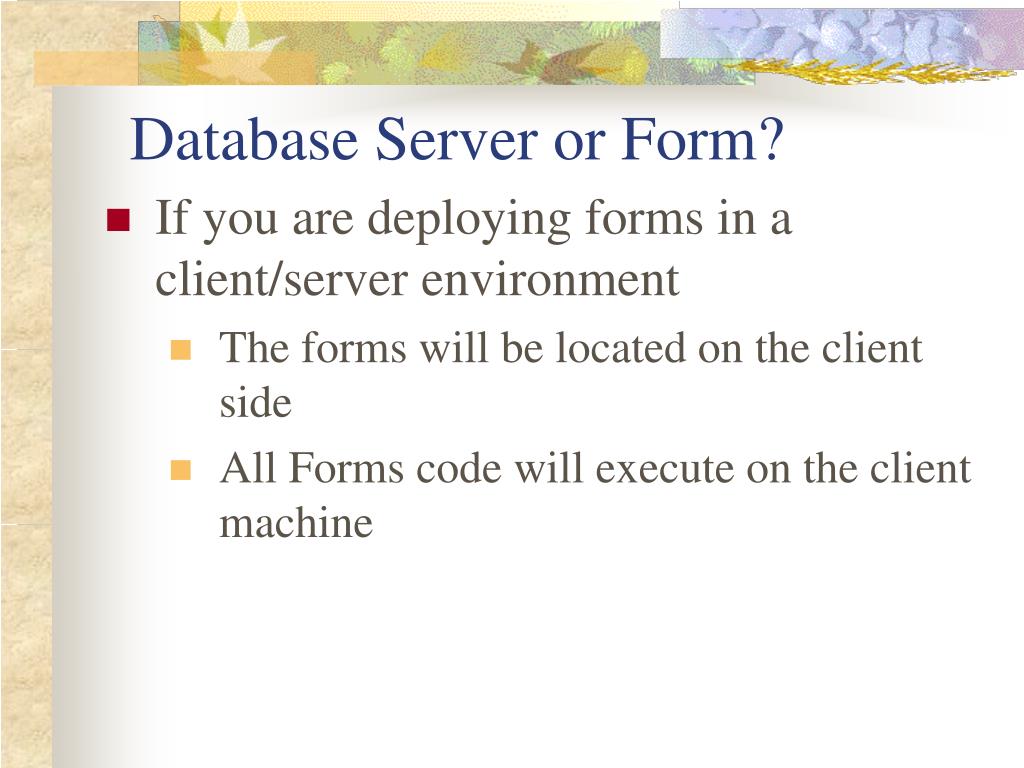 Database Server or Form?

If you are deploying forms in a client/server environment

The forms will be located on the client side

All Forms code will execute on the client machine